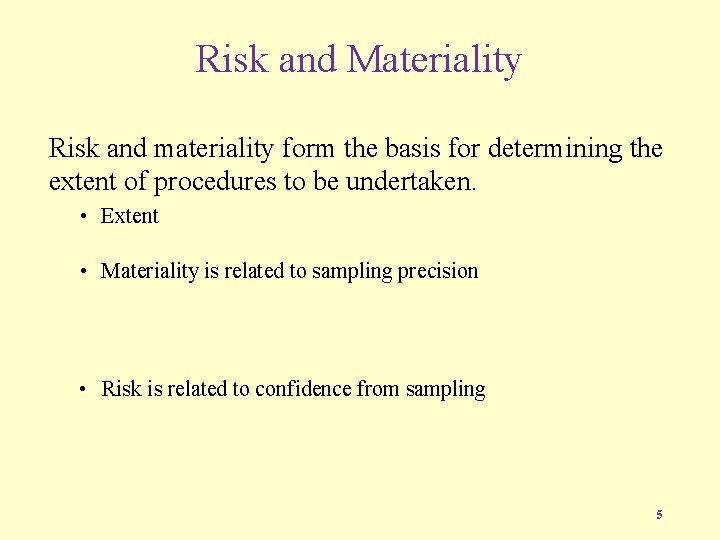 Risk and Materiality

Risk and materiality form the basis for determining the extent of procedures to be undertaken.

• Extent

• Materiality is related to sampling precision

• Risk is related to confidence from sampling

5